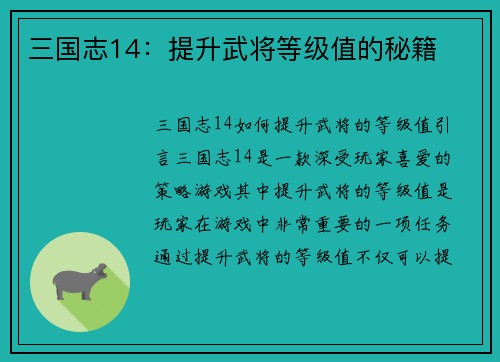 三国志14：提升武将等级值的秘籍

三国志14如何提升武将的等级值引言三国志14是一款深受玩家喜爱的策略游戏其中提升武将的等级值是玩家在游戏中非常重要的一项任务通过提升武将的等级值不仅可以提